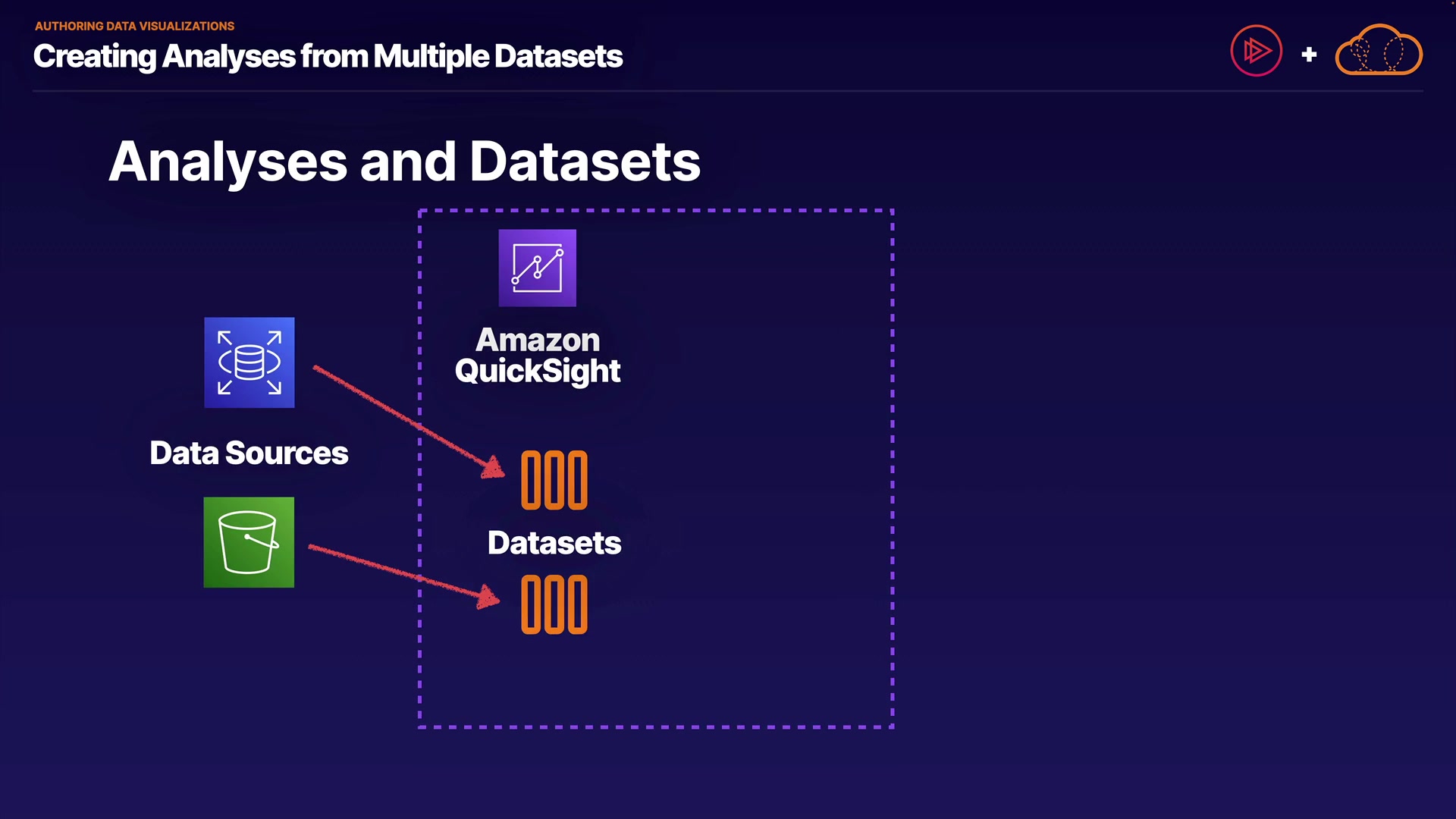 AUTHORING DATA VISUALIZATIONS

Creating Analyses from Multiple Datasets

+

Analyses and Datasets

Amazon QuickSight

Data Sources

Datasets